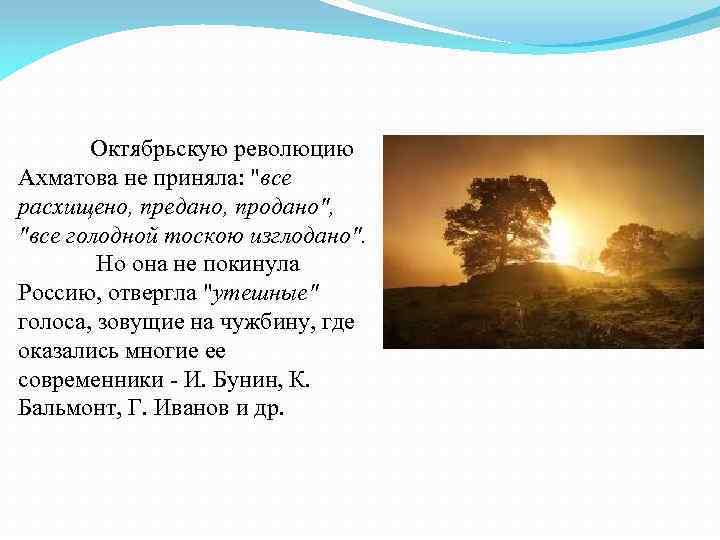 Октябрьскую революцию Ахматова не приняла: "все расхищено, предано, продано", "все голодной тоскою изглодано".

Но она не покинула Россию, отвергла "утешные" голоса, зовущие на чужбину, где оказались многие ее современники - И. Бунин, К. Бальмонт, Г. Иванов и др.